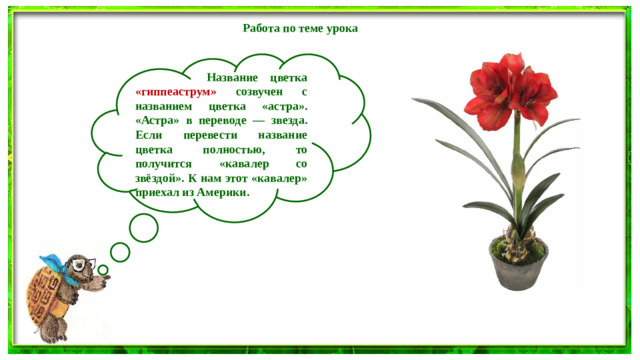 Работа по теме урока

Название цветка «гиппеаструм» созвучен с названием цветка «астра». «Астра» в переводе — звезда. Если перевести название цветка полностью, то получится «кавалер со звёздой». К нам этот «кавалер» приехал из Америки.